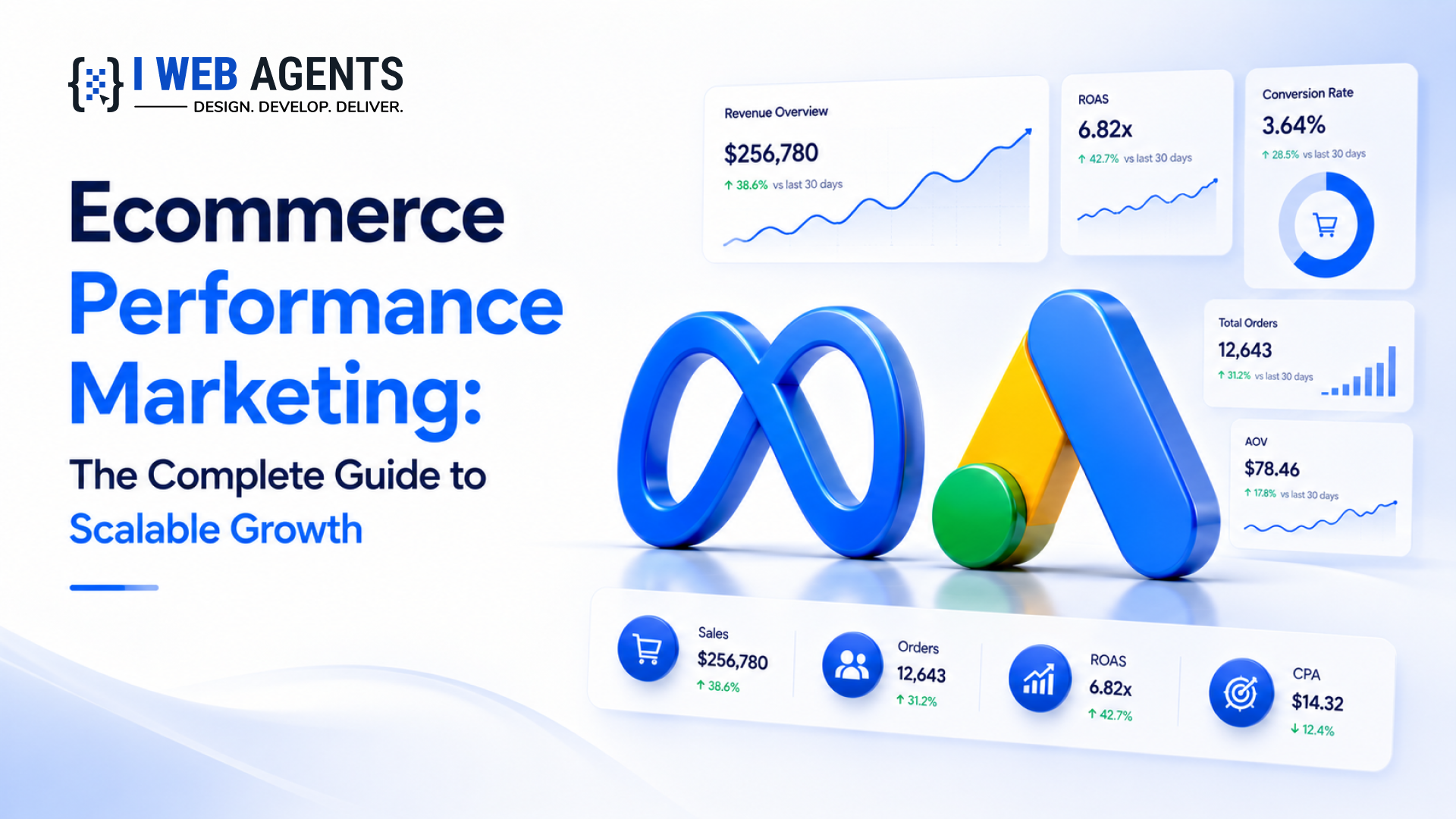 I WEB AGENTS
DESIGN. DEVELOP. DELIVER.

Ecommerce Performance Marketing:
The Complete Guide to Scalable Growth

Revenue Overview
$256,780
↑ 38.6% vs last 30 days

ROAS
6.82x
↑ 42.7% vs last 30 days

Conversion Rate
3.64%
↑ 28.5% vs last 30 days

Total Orders
12,643
↑ 31.2% vs last 30 days

AOV
$78.46
↑ 17.8% vs last 30 days

Sales
$256,780
↑ 38.6%

Orders
12,643
↑ 31.2%

ROAS
6.82x
↑ 42.7%

CPA
$14.32
↓ 12.4%